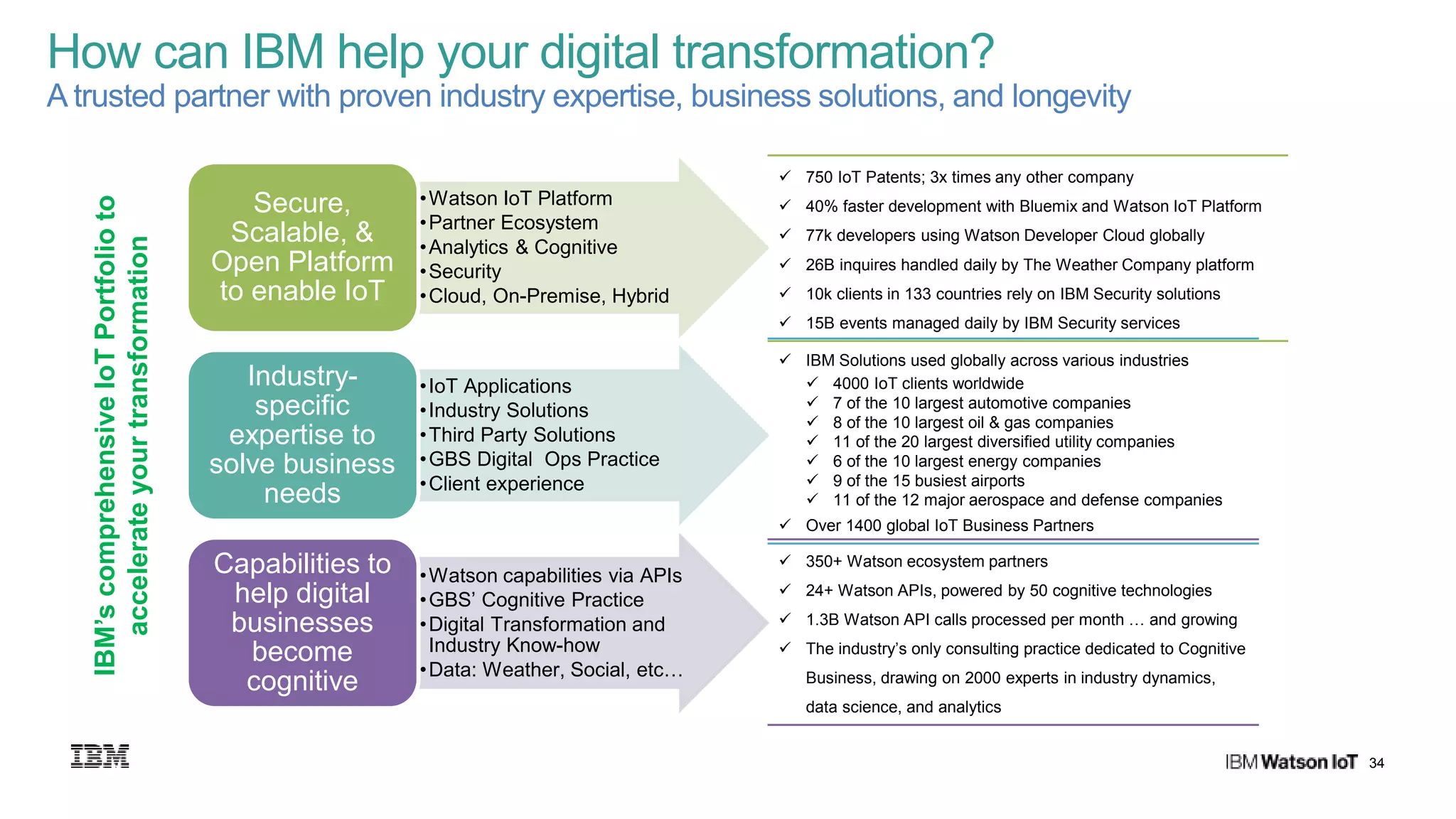 How can IBM help your digital transformation?
A trusted partner with proven industry expertise, business solutions, and longevity

IBM's comprehensive IoT Portfolio to accelerate your transformation

Secure, Scalable, & Open Platform to enable IoT

•Watson IoT Platform
•Partner Ecosystem
•Analytics & Cognitive
•Security
•Cloud, On-Premise, Hybrid

✓ 750 IoT Patents; 3x times any other company
✓ 40% faster development with Bluemix and Watson IoT Platform
✓ 77k developers using Watson Developer Cloud globally
✓ 26B inquires handled daily by The Weather Company platform
✓ 10k clients in 133 countries rely on IBM Security solutions
✓ 15B events managed daily by IBM Security services

Industry-specific expertise to solve business needs

•IoT Applications
•Industry Solutions
•Third Party Solutions
•GBS Digital Ops Practice
•Client experience

✓ IBM Solutions used globally across various industries
✓ 4000 IoT clients worldwide
✓ 7 of the 10 largest automotive companies
✓ 8 of the 10 largest oil & gas companies
✓ 11 of the 20 largest diversified utility companies
✓ 6 of the 10 largest energy companies
✓ 9 of the 15 busiest airports
✓ 11 of the 12 major aerospace and defense companies
✓ Over 1400 global IoT Business Partners

Capabilities to help digital businesses become cognitive

•Watson capabilities via APIs
•GBS' Cognitive Practice
•Digital Transformation and Industry Know-how
•Data: Weather, Social, etc…

✓ 350+ Watson ecosystem partners
✓ 24+ Watson APIs, powered by 50 cognitive technologies
✓ 1.3B Watson API calls processed per month … and growing
✓ The industry's only consulting practice dedicated to Cognitive Business, drawing on 2000 experts in industry dynamics, data science, and analytics

IBM

IBM Watson IoT 34